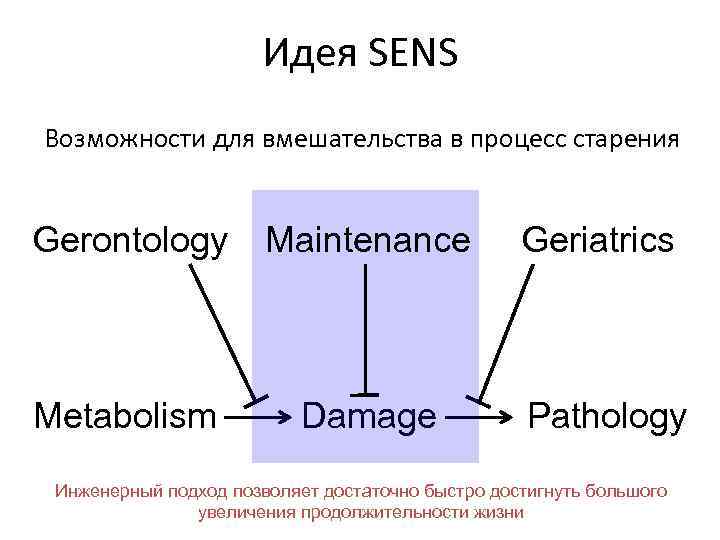 Идея SENS

Возможности для вмешательства в процесс старения

Gerontology

Maintenance

Geriatrics

Metabolism

Damage

Pathology

Инженерный подход позволяет достаточно быстро достигнуть большого увеличения продолжительности жизни